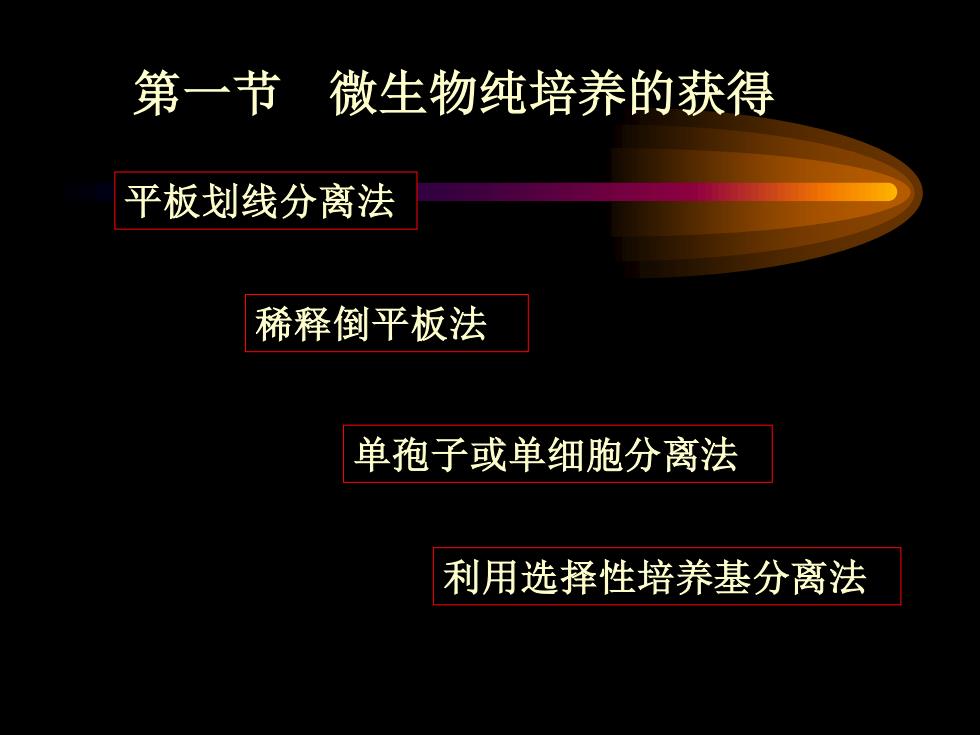 第一节　微生物纯培养的获得

平板划线分离法

稀释倒平板法

单孢子或单细胞分离法

利用选择性培养基分离法